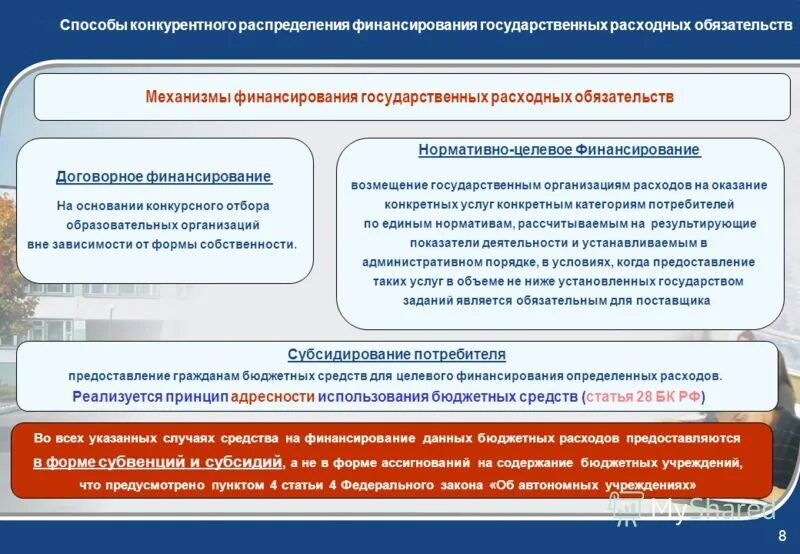 Способы конкурентного распределения финансирования государственных расходных обязательств

Механизмы финансирования государственных расходных обязательств

Договорное финансирование

На основании конкурсного отбора образовательных организаций вне зависимости от формы собственности.

Нормативно-целевое Финансирование

возмещение государственным организациям расходов на оказание конкретных услуг конкретным категориям потребителей по единым нормативам, рассчитываемым на результирующие показатели деятельности и устанавливаемым в административном порядке, в условиях, когда предоставление таких услуг в объеме не ниже установленных государством заданий является обязательным для поставщика

Субсидирование потребителя

предоставление гражданам бюджетных средств для целевого финансирования определенных расходов.

Реализуется принцип адресности использования бюджетных средств (статья 28 БК РФ)

Во всех указанных случаях средства на финансирование данных бюджетных расходов предоставляются в форме субвенций и субсидий, а не в форме ассигнований на содержание бюджетных учреждений, что предусмотрено пунктом 4 статьи 4 Федерального закона «Об автономных учреждениях»

MyShared

8